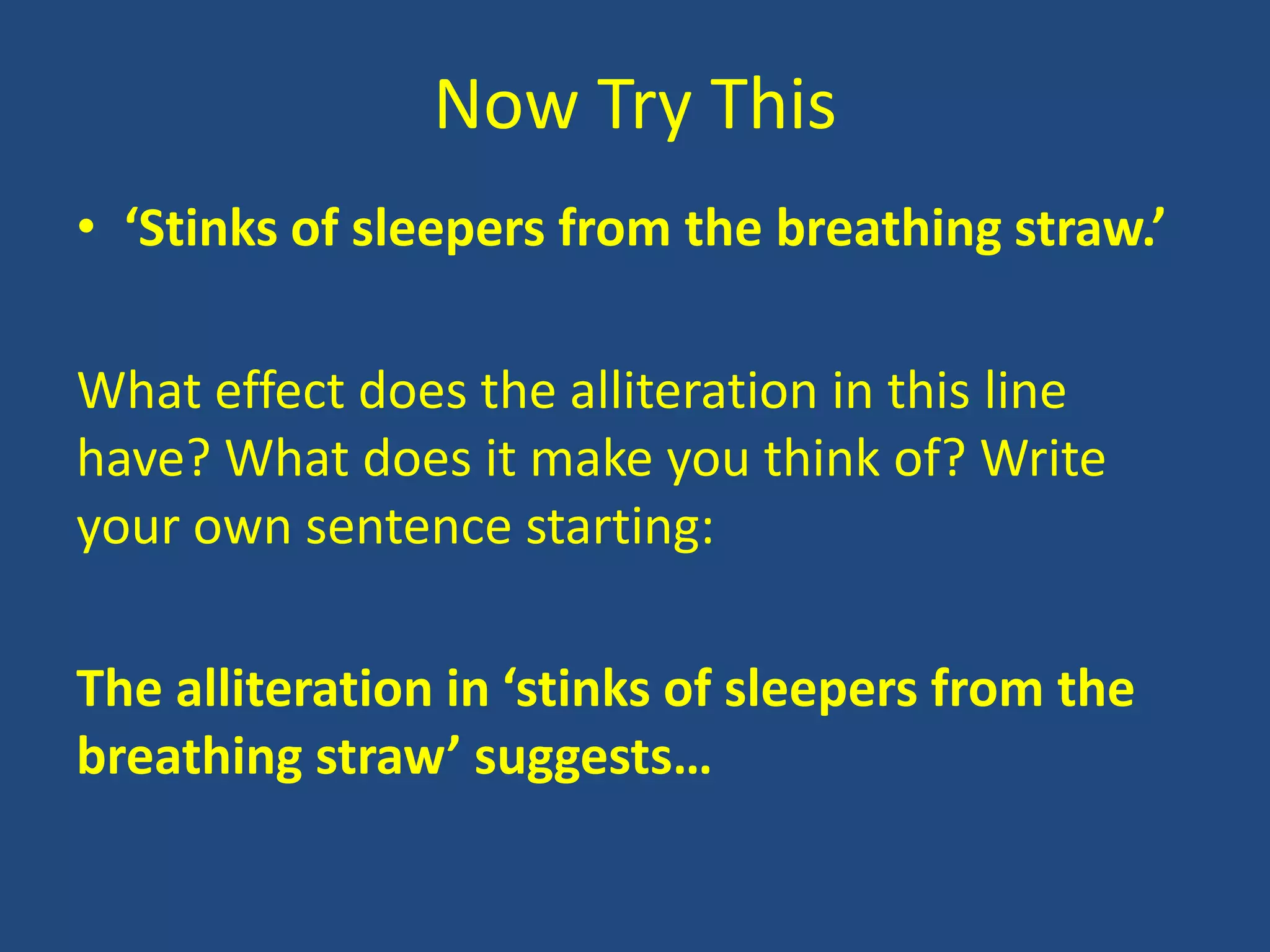 Now Try This

• ‘Stinks of sleepers from the breathing straw.’

What effect does the alliteration in this line have? What does it make you think of? Write your own sentence starting:

The alliteration in ‘stinks of sleepers from the breathing straw’ suggests…